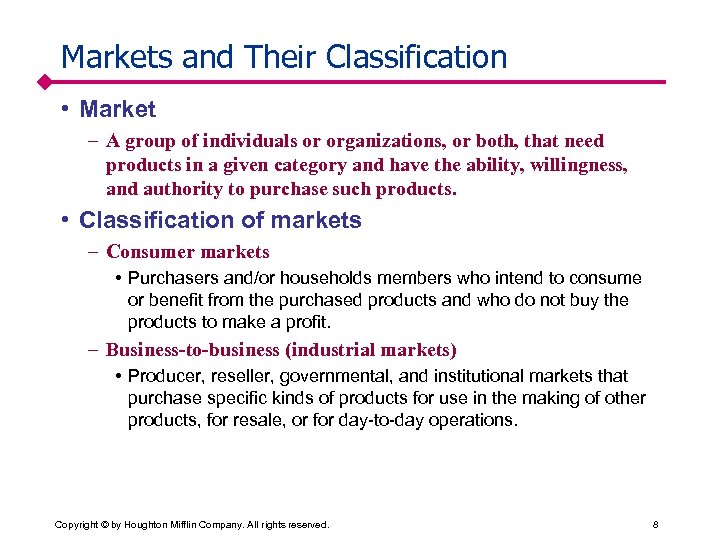 Markets and Their Classification

• Market
– A group of individuals or organizations, or both, that need products in a given category and have the ability, willingness, and authority to purchase such products.

• Classification of markets
– Consumer markets
• Purchasers and/or households members who intend to consume or benefit from the purchased products and who do not buy the products to make a profit.
– Business-to-business (industrial markets)
• Producer, reseller, governmental, and institutional markets that purchase specific kinds of products for use in the making of other products, for resale, or for day-to-day operations.

Copyright © by Houghton Mifflin Company. All rights reserved.

8